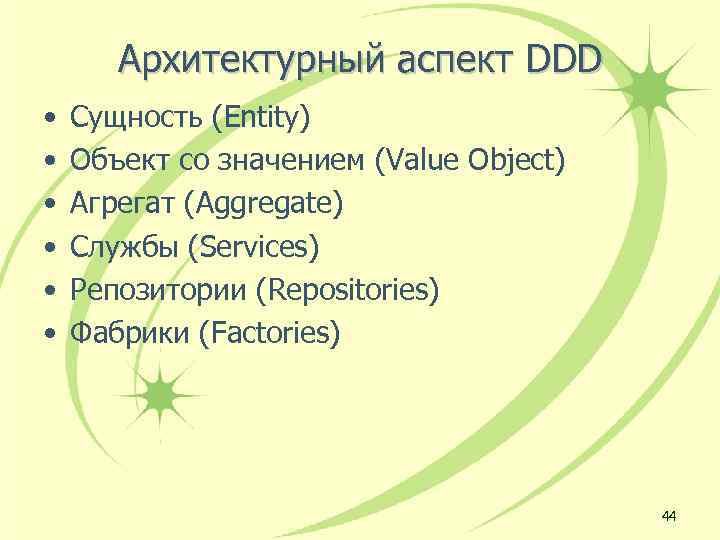 Архитектурный аспект DDD

• Сущность (Entity)
• Объект со значением (Value Object)
• Агрегат (Aggregate)
• Службы (Services)
• Репозитории (Repositories)
• Фабрики (Factories)

44